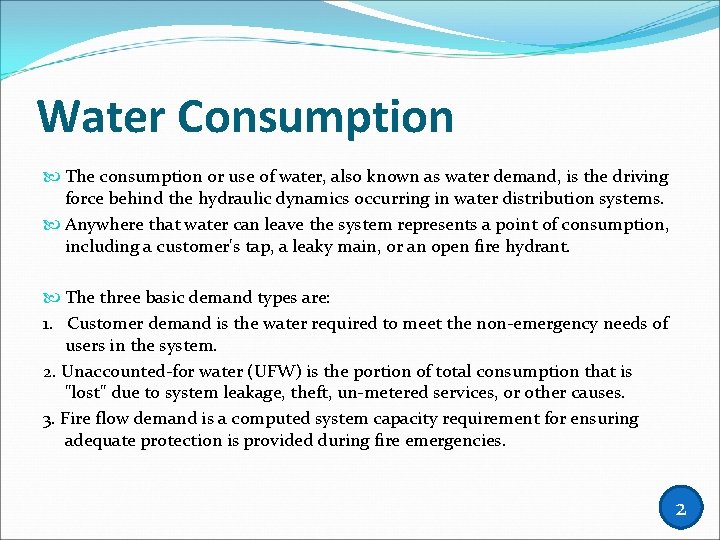 Water Consumption

The consumption or use of water, also known as water demand, is the driving force behind the hydraulic dynamics occurring in water distribution systems.

Anywhere that water can leave the system represents a point of consumption, including a customer's tap, a leaky main, or an open fire hydrant.

The three basic demand types are:

1. Customer demand is the water required to meet the non-emergency needs of users in the system.

2. Unaccounted-for water (UFW) is the portion of total consumption that is "lost" due to system leakage, theft, un-metered services, or other causes.

3. Fire flow demand is a computed system capacity requirement for ensuring adequate protection is provided during fire emergencies.

2